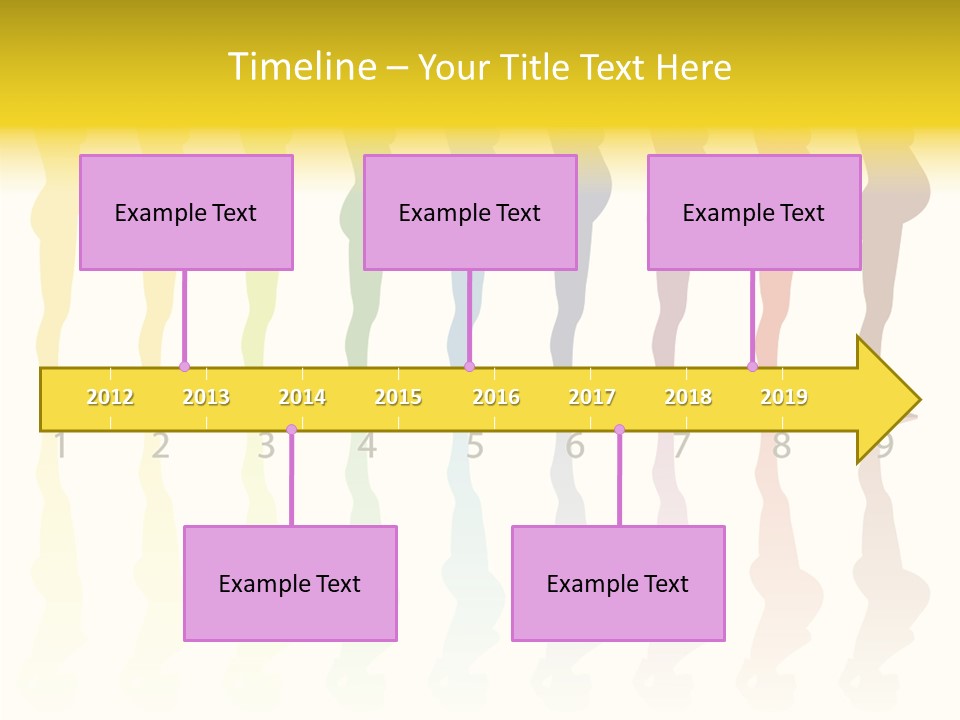 Timeline – Your Title Text Here

Example Text

Example Text

Example Text

2012 2013 2014 2015 2016 2017 2018 2019

1 2 3 4 5 6 7 8 9

Example Text

Example Text